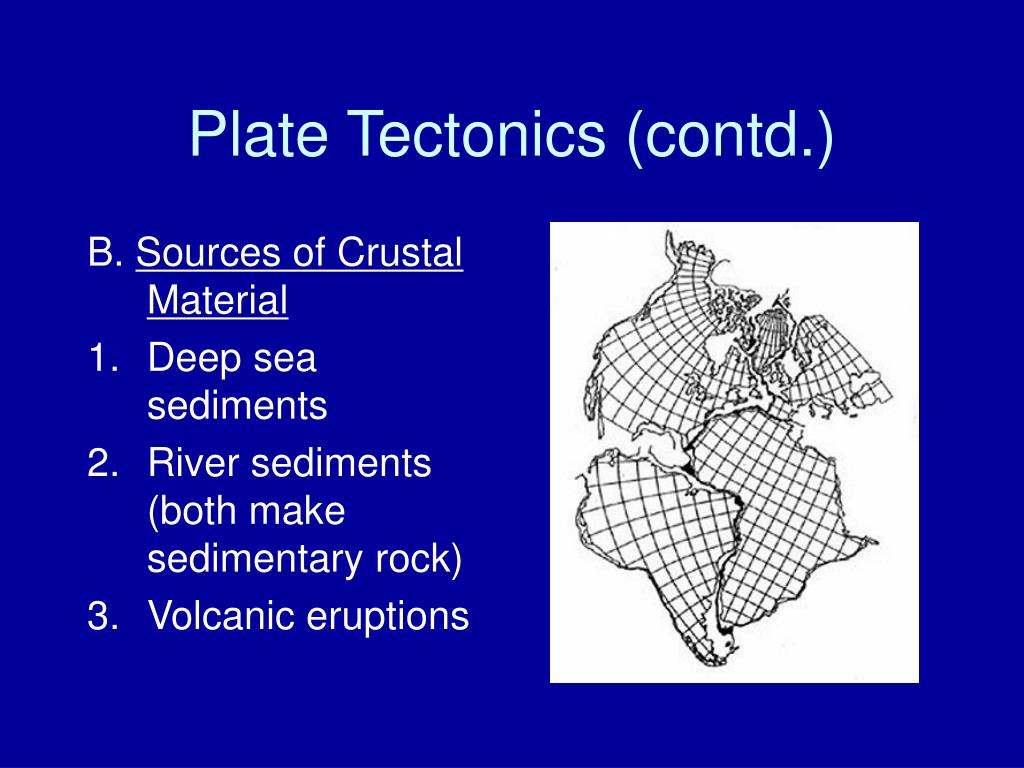 Plate Tectonics (contd.)

B. Sources of Crustal Material

1. Deep sea sediments
2. River sediments (both make sedimentary rock)
3. Volcanic eruptions